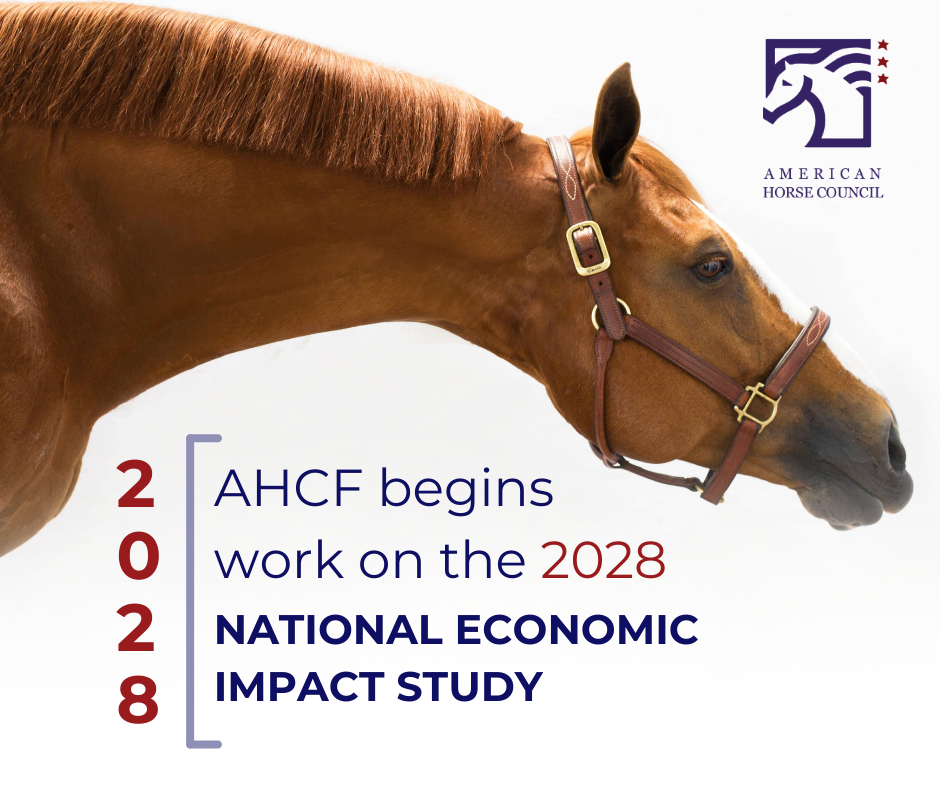 AMERICAN
HORSE COUNCIL

2
0
2
8

AHCF begins work on the 2028 NATIONAL ECONOMIC IMPACT STUDY